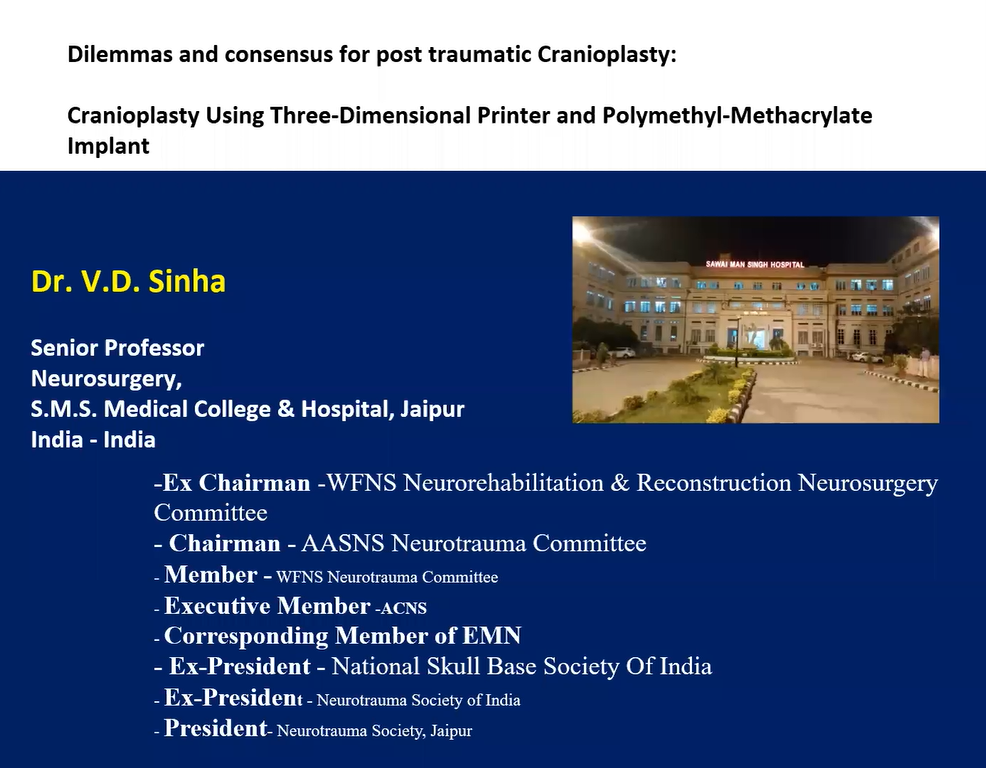 Dilemmas and consensus for post traumatic Cranioplasty:

Cranioplasty Using Three-Dimensional Printer and Polymethyl-Methacrylate Implant

SAWAI MAN SINGH HOSPITAL

Dr. V.D. Sinha

Senior Professor
Neurosurgery,
S.M.S. Medical College & Hospital, Jaipur
India - India

-Ex Chairman -WFNS Neurorehabilitation & Reconstruction Neurosurgery Committee
- Chairman - AASNS Neurotrauma Committee
- Member - WFNS Neurotrauma Committee
- Executive Member -ACNS
- Corresponding Member of EMN
- Ex-President - National Skull Base Society Of India
- Ex-President - Neurotrauma Society of India
- President- Neurotrauma Society, Jaipur